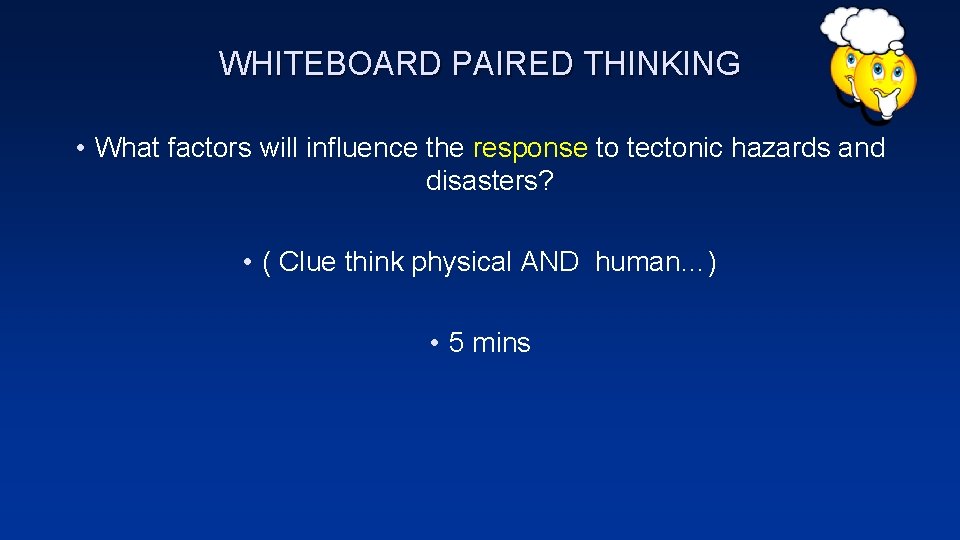 WHITEBOARD PAIRED THINKING

• What factors will influence the response to tectonic hazards and disasters?

• ( Clue think physical AND human…)

• 5 mins